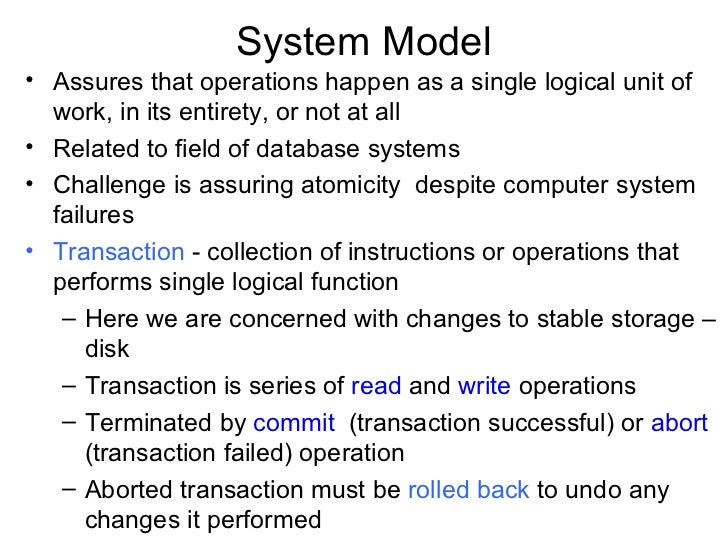 System Model

• Assures that operations happen as a single logical unit of work, in its entirety, or not at all
• Related to field of database systems
• Challenge is assuring atomicity despite computer system failures
• Transaction - collection of instructions or operations that performs single logical function
– Here we are concerned with changes to stable storage – disk
– Transaction is series of read and write operations
– Terminated by commit (transaction successful) or abort (transaction failed) operation
– Aborted transaction must be rolled back to undo any changes it performed